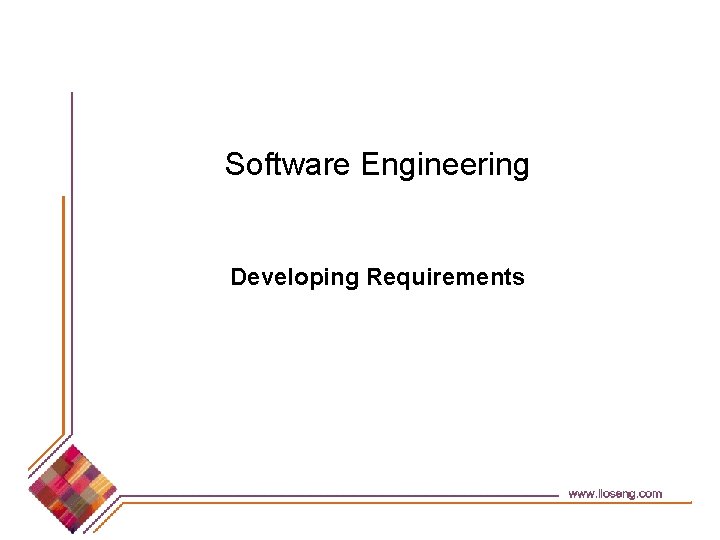 Software Engineering

Developing Requirements

www.lloseng.com